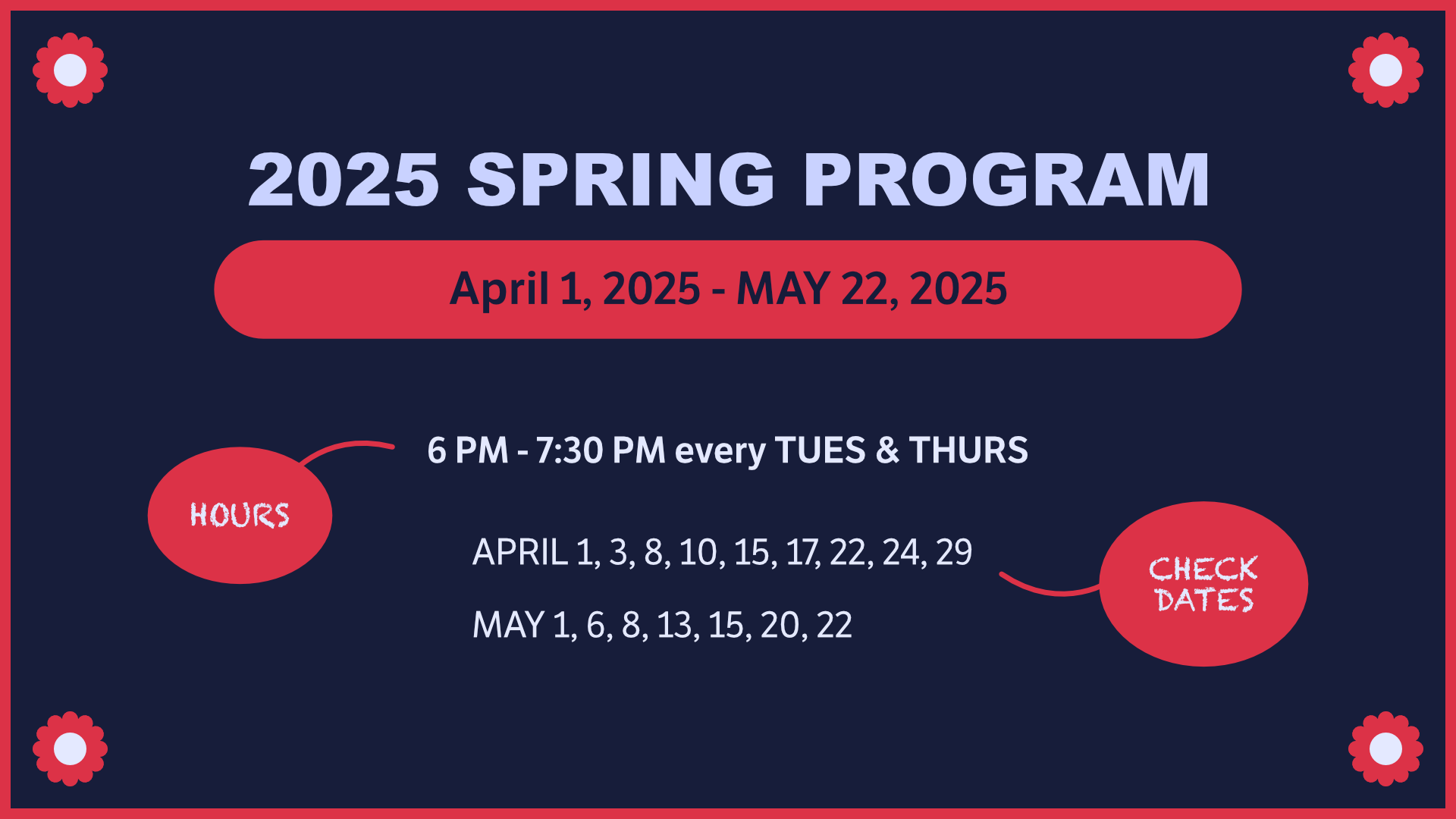 2025 SPRING PROGRAM

April 1, 2025 - MAY 22, 2025

HOURS

6 PM - 7:30 PM every TUES & THURS

APRIL 1, 3, 8, 10, 15, 17, 22, 24, 29

MAY 1, 6, 8, 13, 15, 20, 22

CHECK DATES